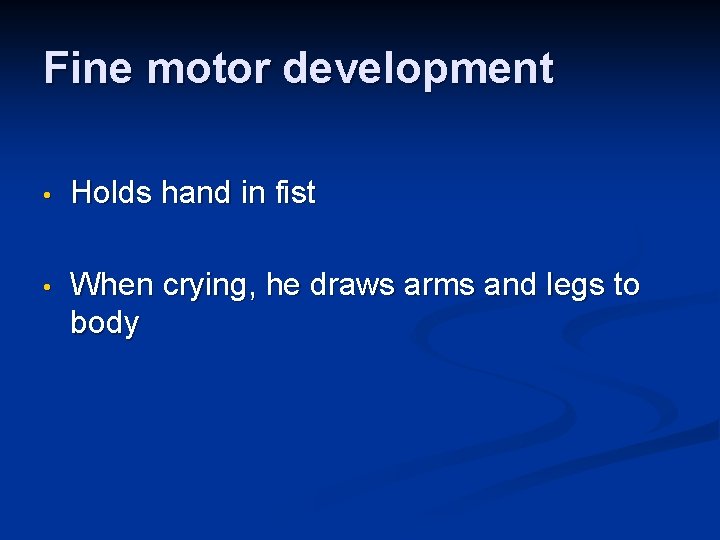 Fine motor development

• Holds hand in fist

• When crying, he draws arms and legs to body